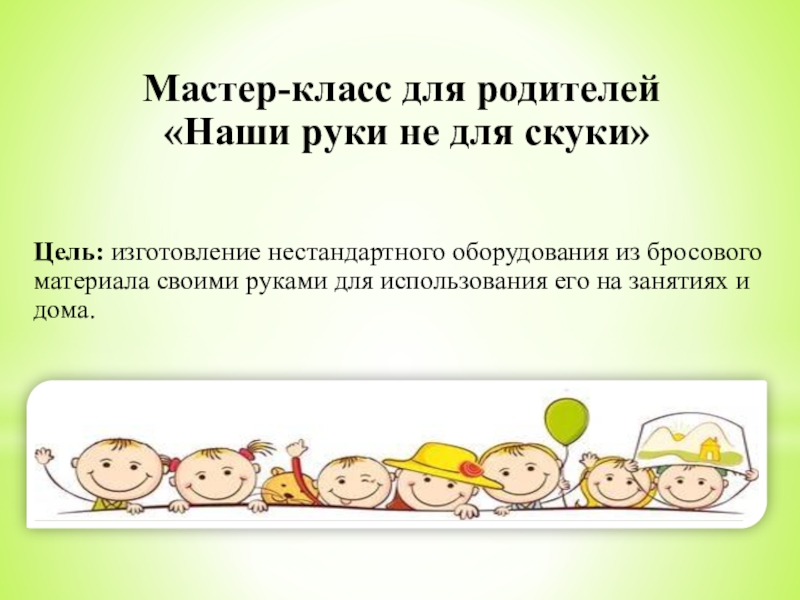 Мастер-класс для родителей
«Наши руки не для скуки»

Цель: изготовление нестандартного оборудования из бросового материала своими руками для использования его на занятиях и дома.